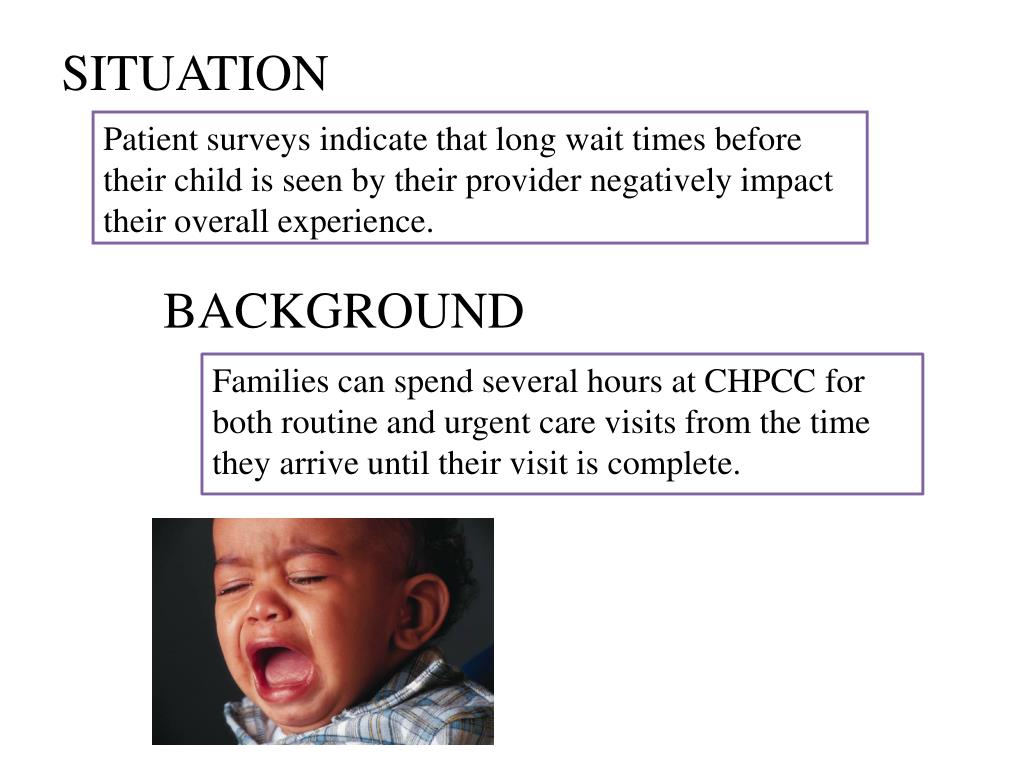 SITUATION

Patient surveys indicate that long wait times before their child is seen by their provider negatively impact their overall experience.

BACKGROUND

Families can spend several hours at CHPCC for both routine and urgent care visits from the time they arrive until their visit is complete.